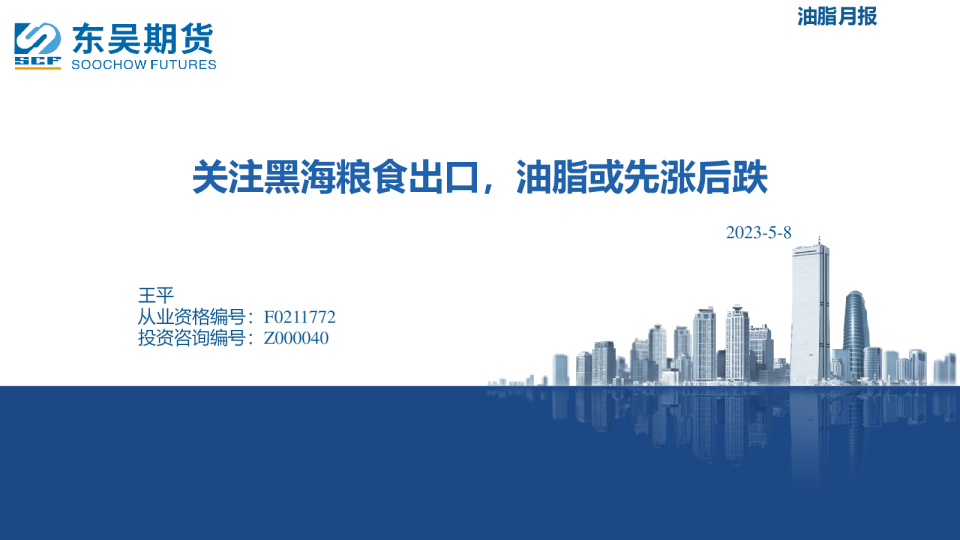 SCF 东吴期货 SOOCHOW FUTURES

油脂月报

关注黑海粮食出口，油脂或先涨后跌

2023-5-8

王平
从业资格编号：F0211772
投资咨询编号：Z000040